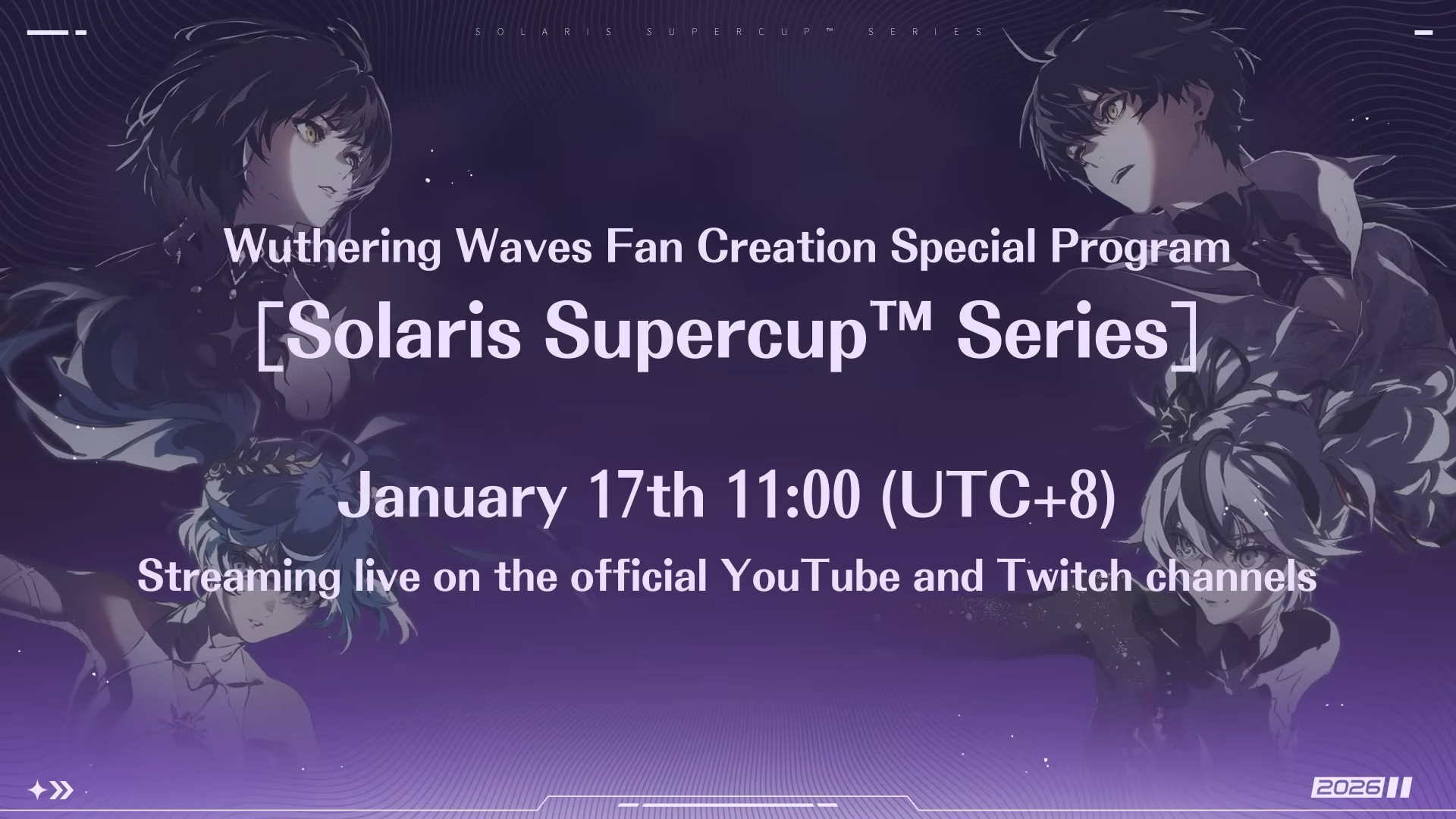 SOLARIS SUPERCUP™ SERIES

Wuthering Waves Fan Creation Special Program

[Solaris Supercup™ Series]

January 17th 11:00 (UTC+8)

Streaming live on the official YouTube and Twitch channels

2026